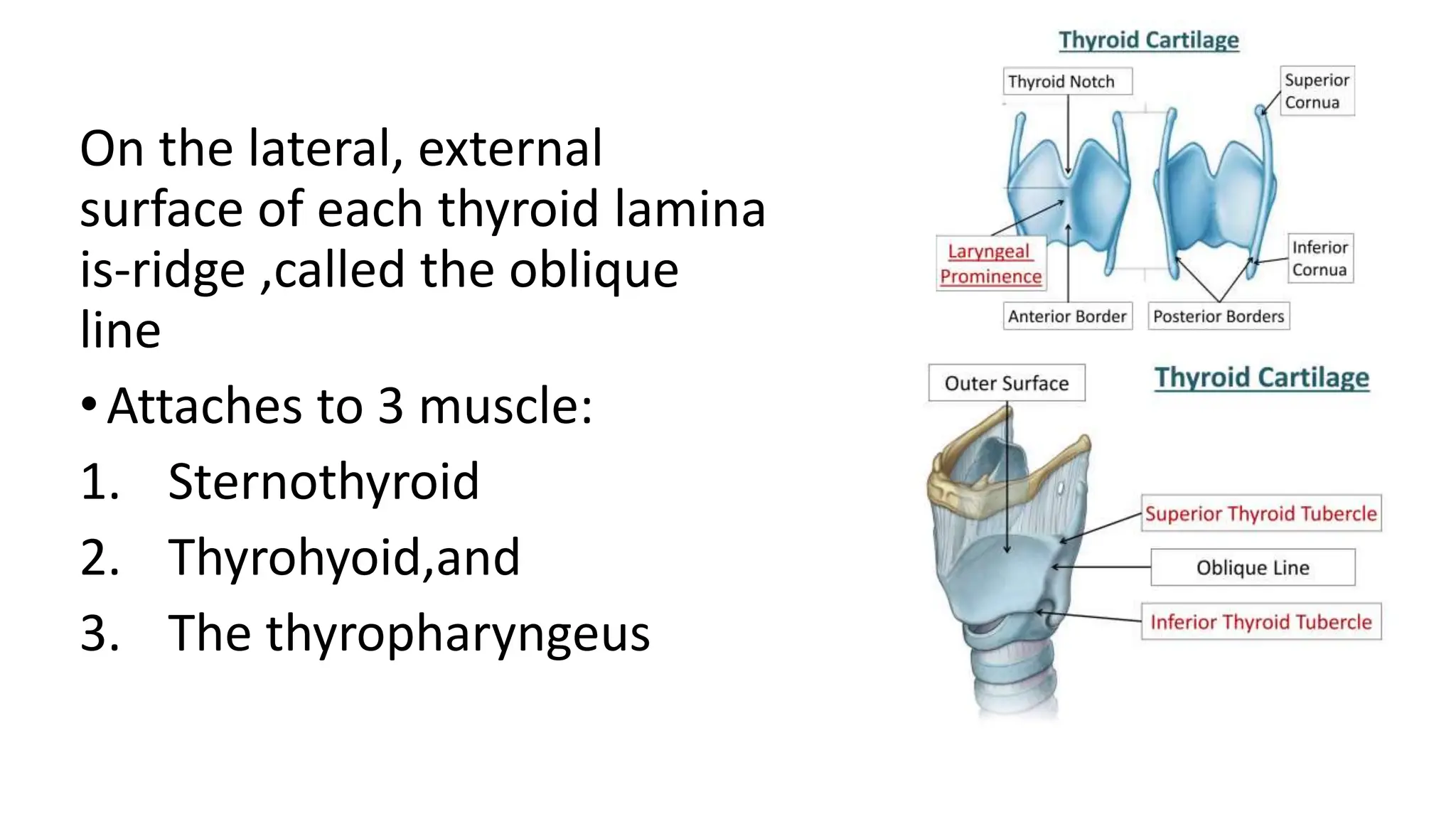 On the lateral, external surface of each thyroid lamina is-ridge ,called the oblique line

• Attaches to 3 muscle:

1. Sternothyroid
2. Thyrohyoid,and
3. The thyropharyngeus

Thyroid Cartilage

Thyroid Notch

Superior Cornua

Laryngeal Prominence

Inferior Cornua

Anterior Border

Posterior Borders

Outer Surface

Thyroid Cartilage

Superior Thyroid Tubercle

Oblique Line

Inferior Thyroid Tubercle